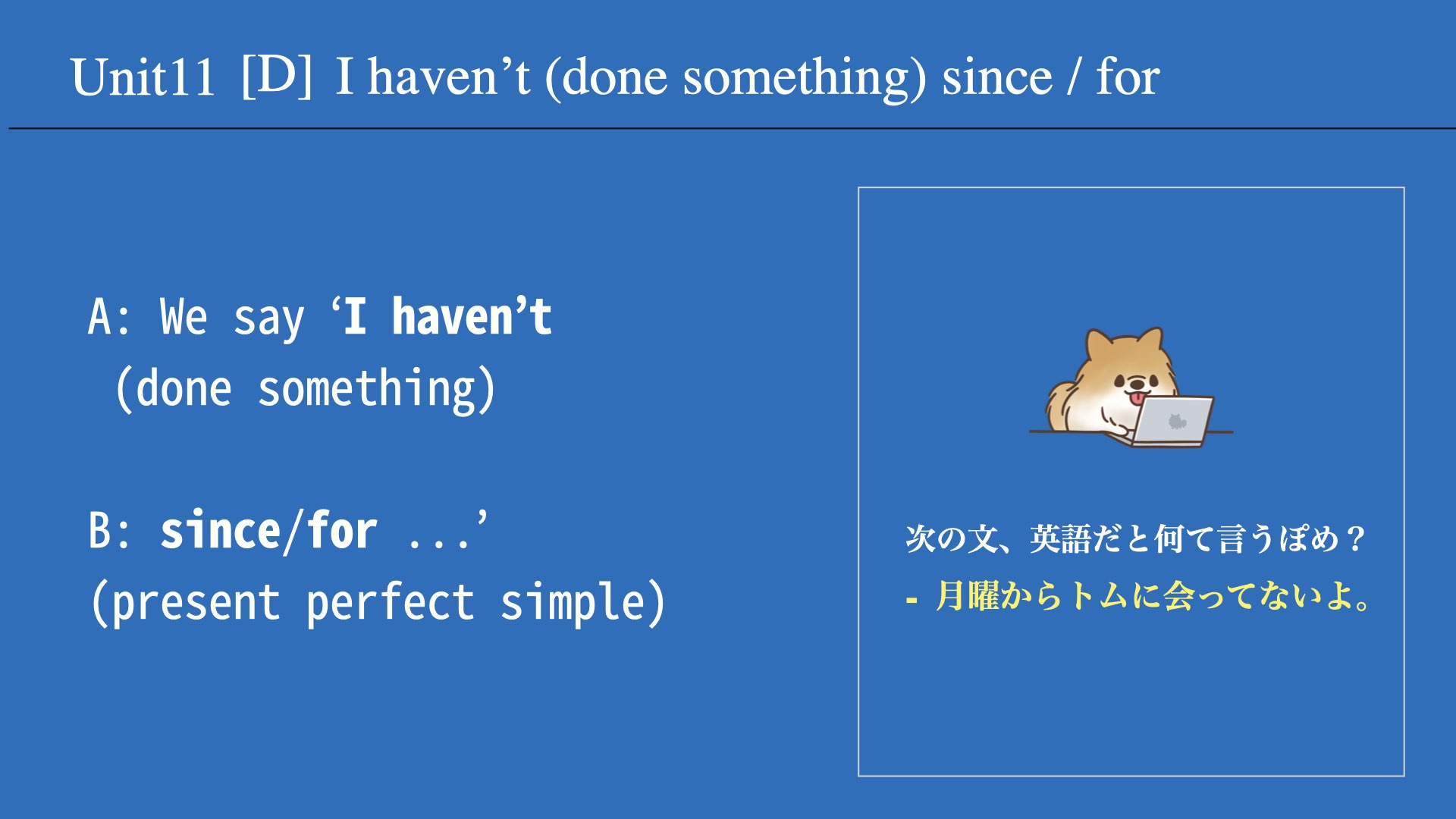 Unit11 [D] I haven’t (done something) since / for

A: We say ‘I haven’t (done something)

B: since/for ...’
(present perfect simple)

次の文、英語だと何て言うぽめ？
- 月曜からトムに会ってないよ。